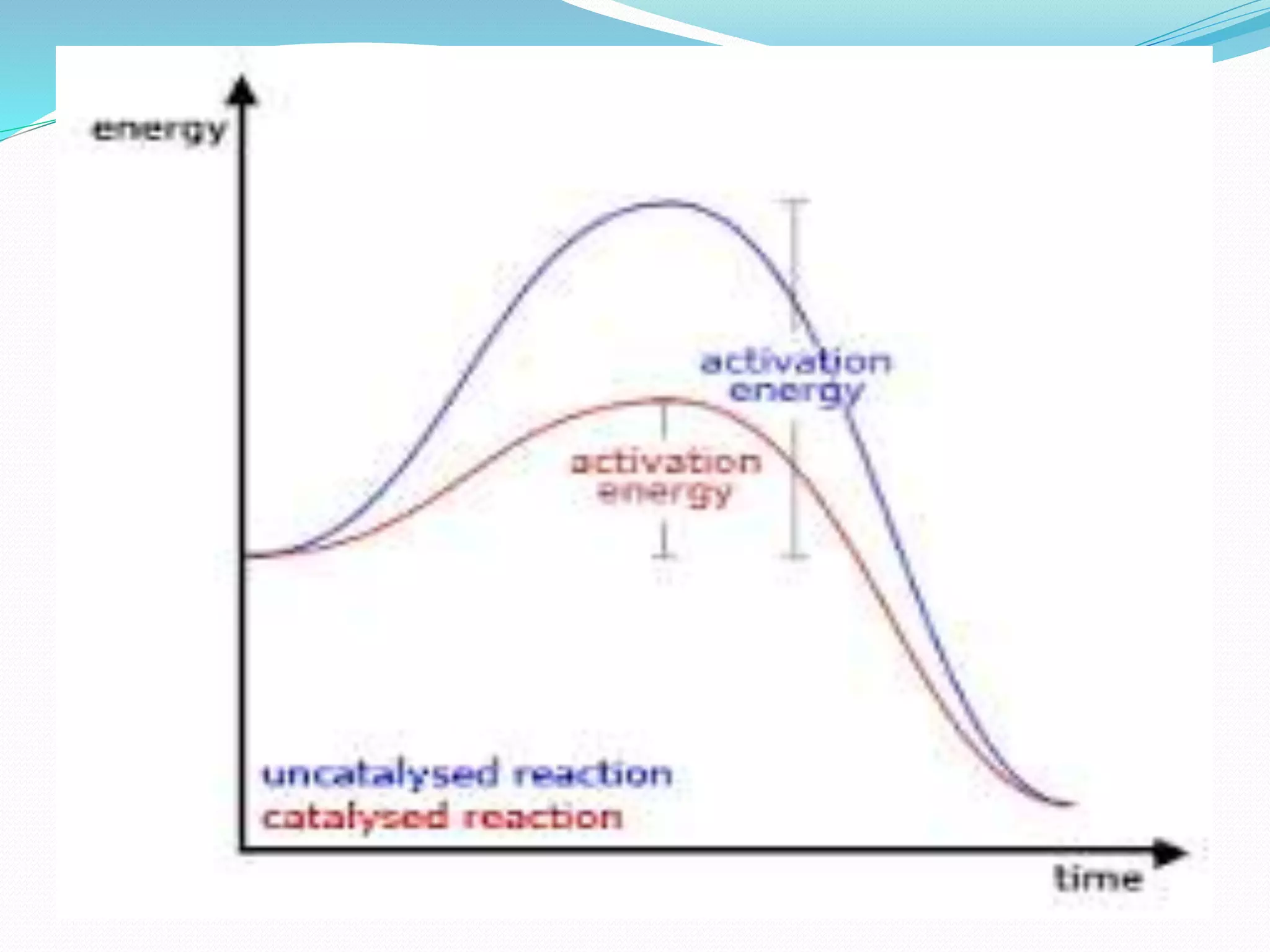 energy

activation energy

activation energy

uncatalysed reaction
catalysed reaction

time